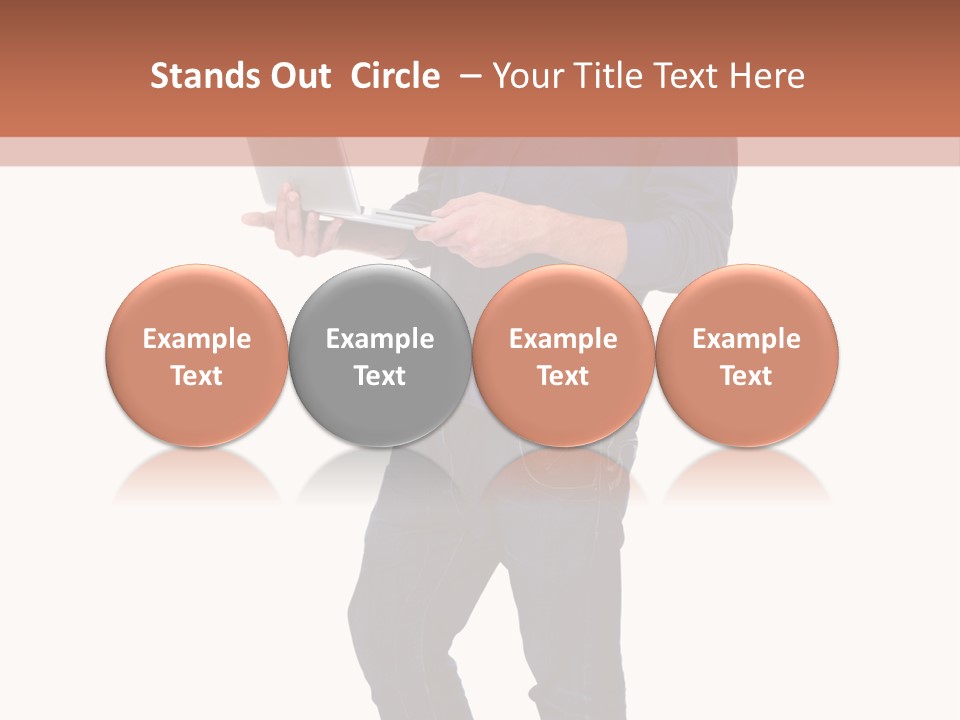 Stands Out Circle – Your Title Text Here

Example Text

Example Text

Example Text

Example Text